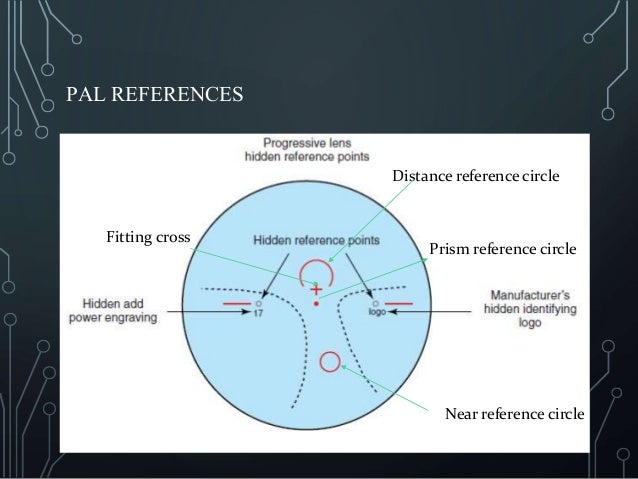 PAL REFERENCES

Progressive lens hidden reference points

Distance reference circle

Fitting cross

Hidden reference points

Prism reference circle

Hidden add power engraving

17

logo

Manufacturer's hidden identifying logo

Near reference circle